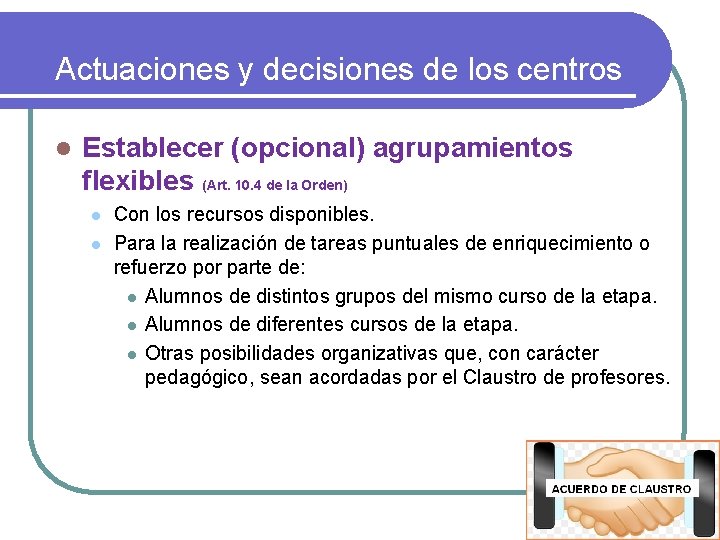 Actuaciones y decisiones de los centros

Establecer (opcional) agrupamientos flexibles (Art. 10.4 de la Orden)

Con los recursos disponibles.

Para la realización de tareas puntuales de enriquecimiento o refuerzo por parte de:

Alumnos de distintos grupos del mismo curso de la etapa.

Alumnos de diferentes cursos de la etapa.

Otras posibilidades organizativas que, con carácter pedagógico, sean acordadas por el Claustro de profesores.

ACUERDO DE CLAUSTRO